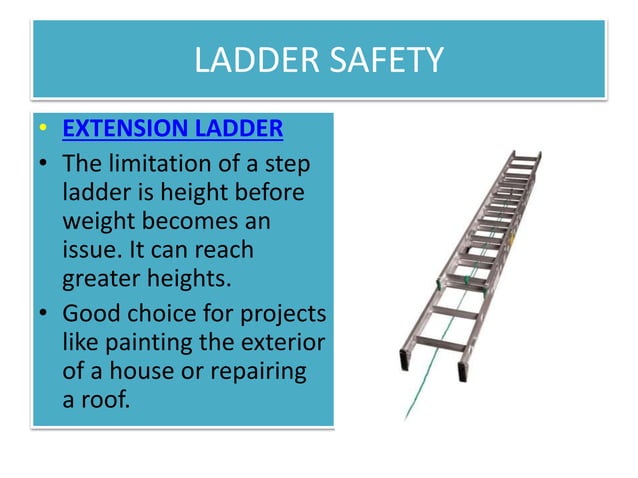 LADDER SAFETY

• EXTENSION LADDER
• The limitation of a step ladder is height before weight becomes an issue. It can reach greater heights.
• Good choice for projects like painting the exterior of a house or repairing a roof.